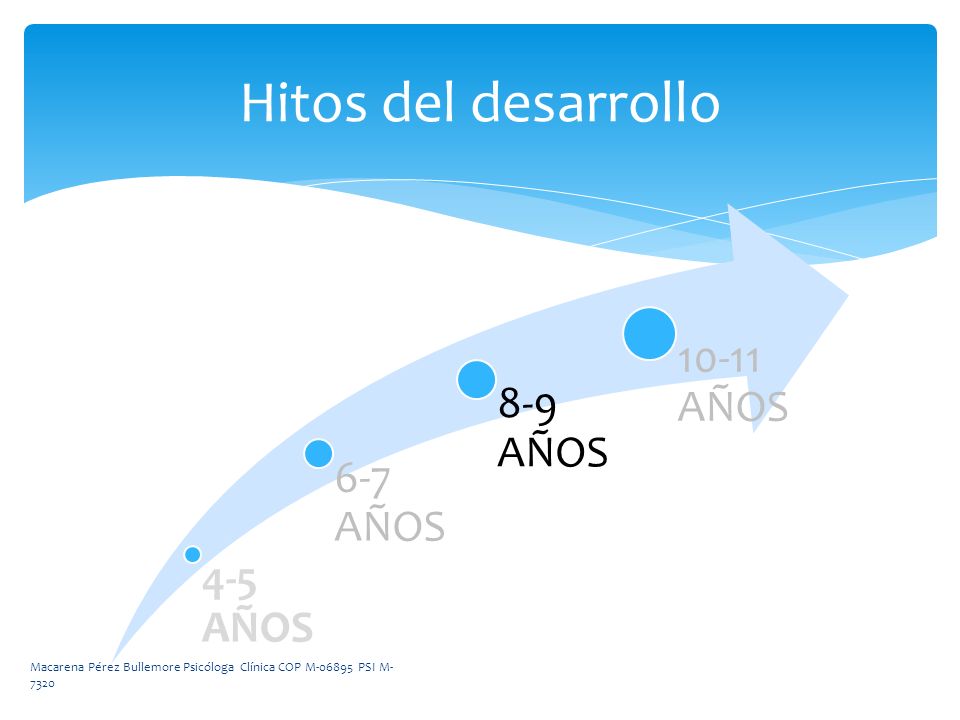 Hitos del desarrollo

4-5 AÑOS

6-7 AÑOS

8-9 AÑOS

10-11 AÑOS

Macarena Pérez Bullemore Psicóloga Clínica COP M-06895 PSI M-7320